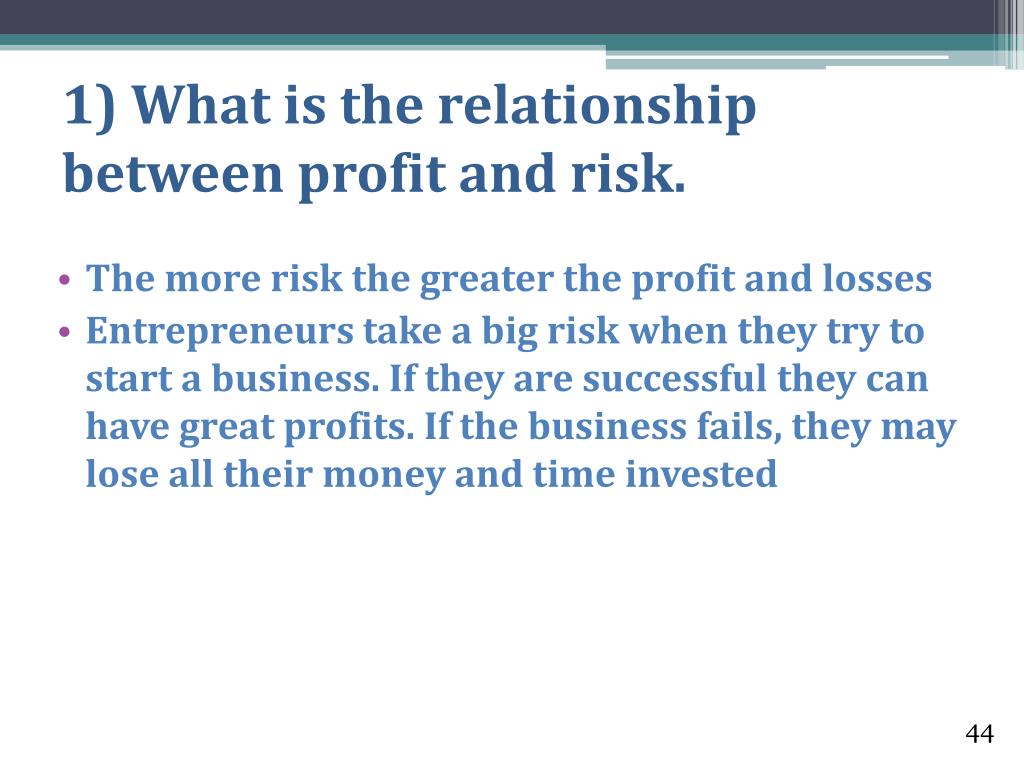 1) What is the relationship between profit and risk.

• The more risk the greater the profit and losses
• Entrepreneurs take a big risk when they try to start a business. If they are successful they can have great profits. If the business fails, they may lose all their money and time invested

44